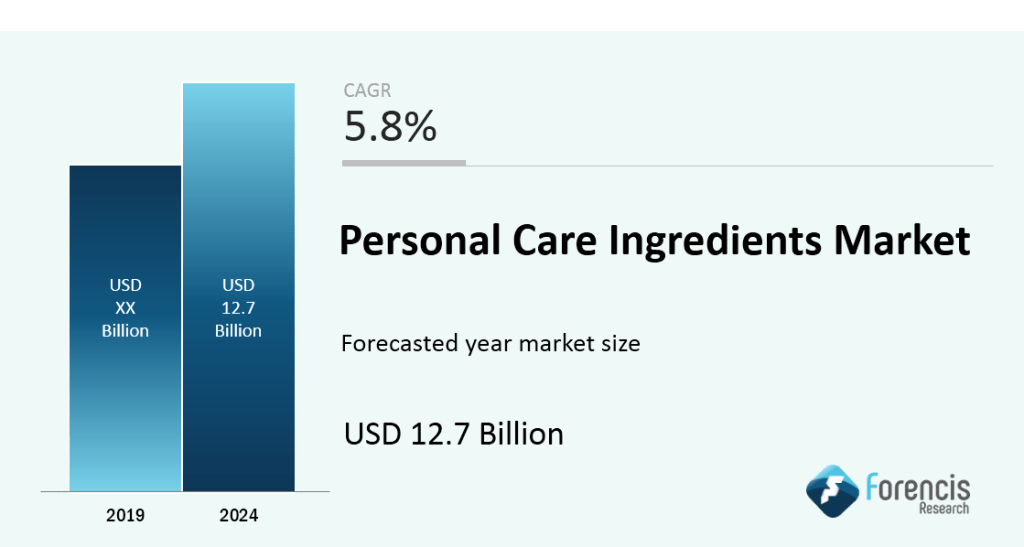 USD XX Billion

USD 12.7 Billion

2019

2024

CAGR
5.8%

Personal Care Ingredients Market

Forecasted year market size

USD 12.7 Billion

Forencis Research